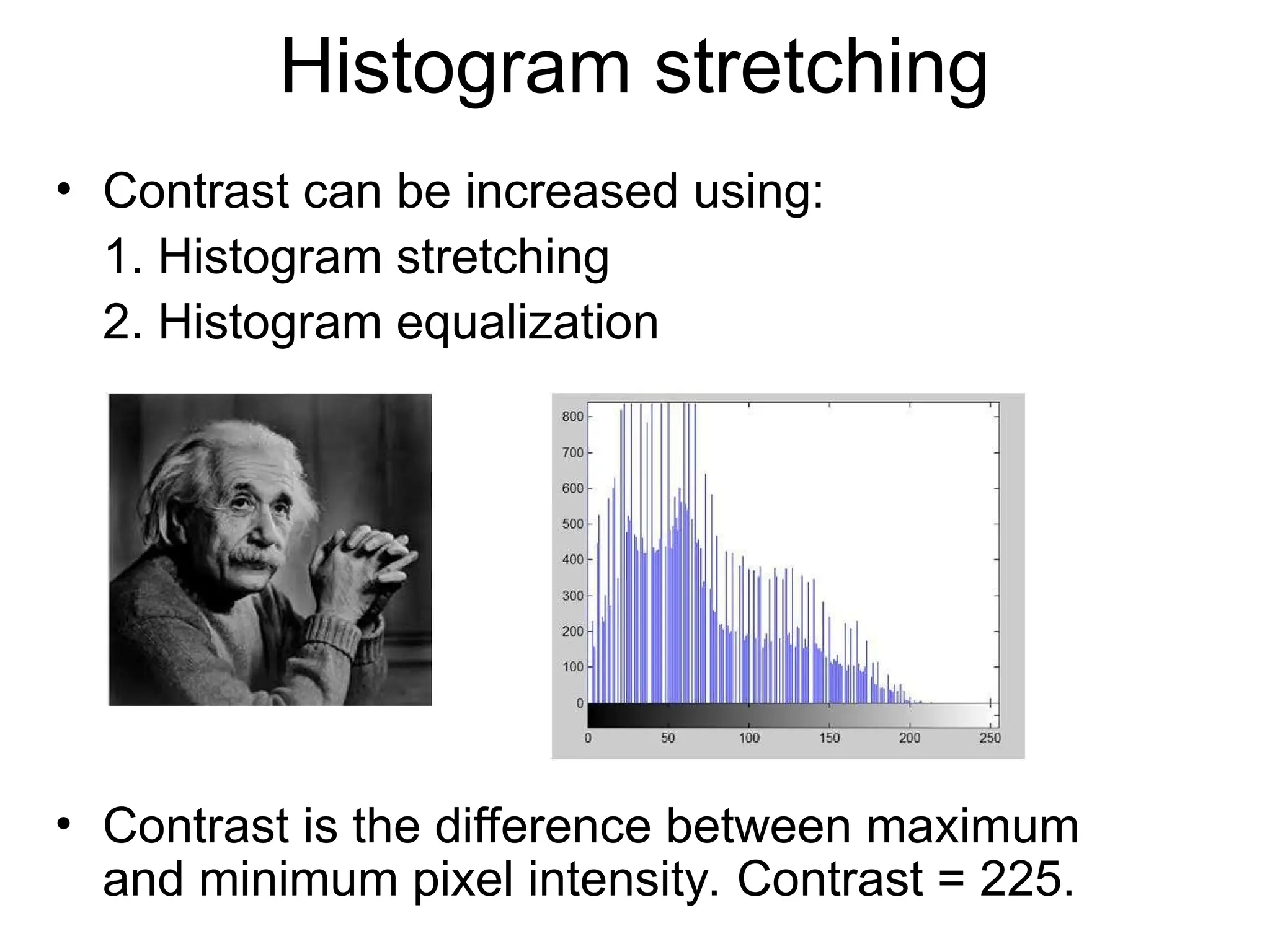 Histogram stretching

• Contrast can be increased using:
1. Histogram stretching
2. Histogram equalization

800
700
600
500
400
300
200
100
0
0 50 100 150 200 250

• Contrast is the difference between maximum and minimum pixel intensity. Contrast = 225.